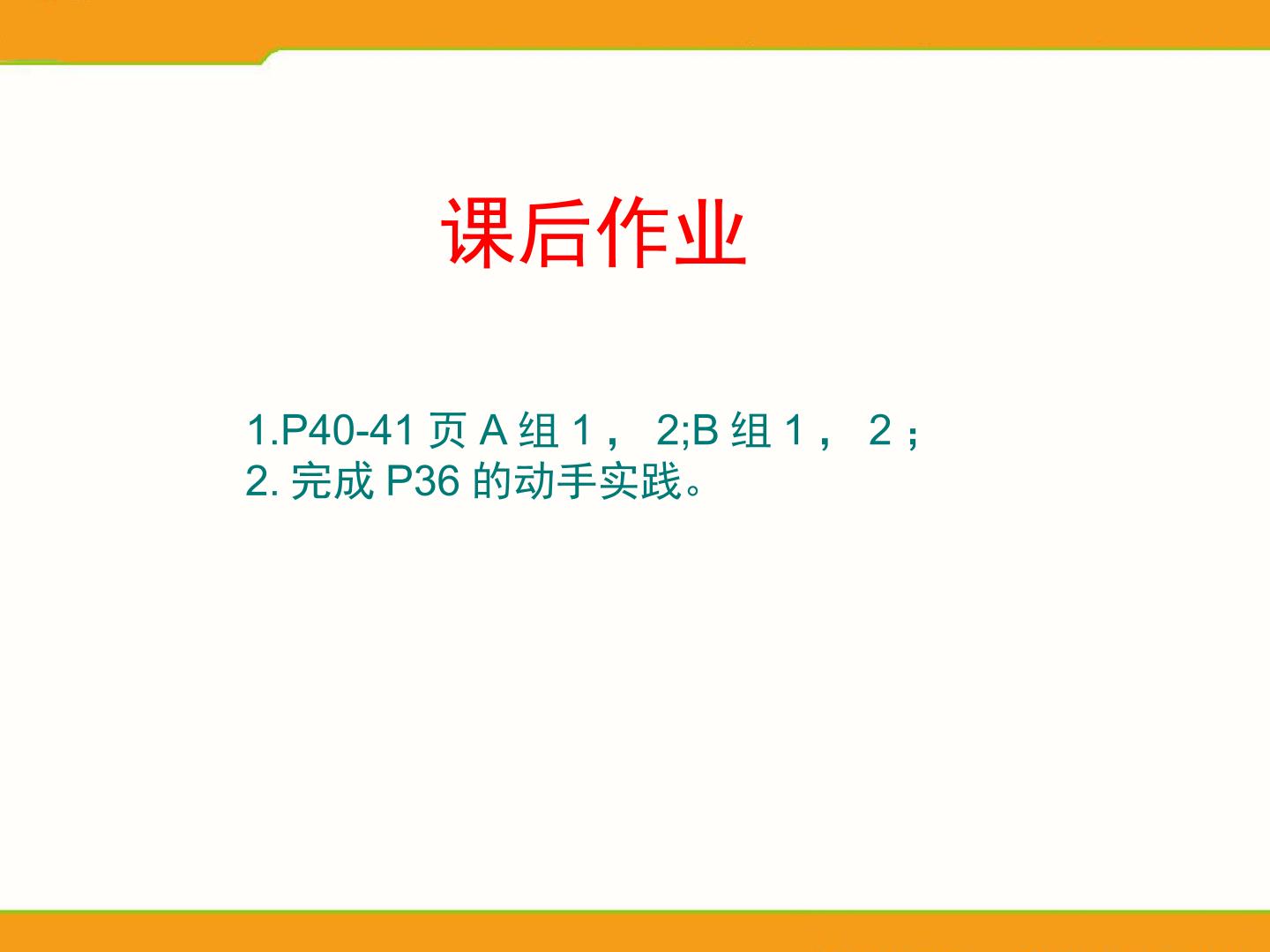 课后作业

1.P40-41 页 A 组 1， 2;B 组 1， 2；
2. 完成 P36 的动手实践。